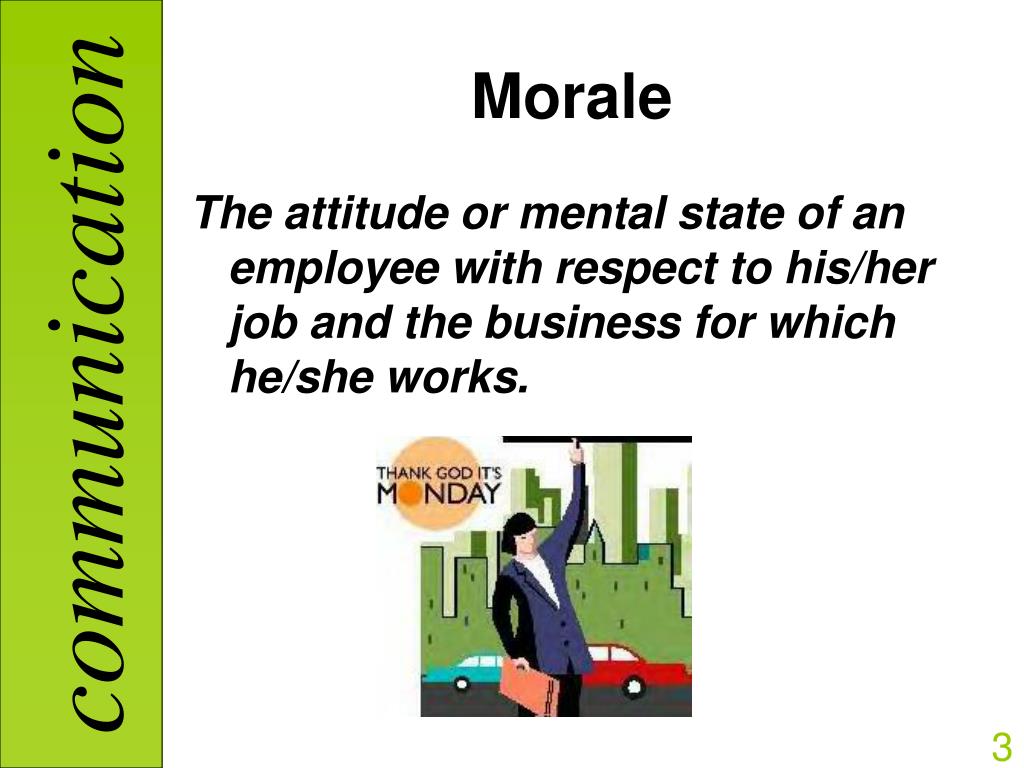 communication

Morale

The attitude or mental state of an employee with respect to his/her job and the business for which he/she works.

THANK GOD IT'S MONDAY

3